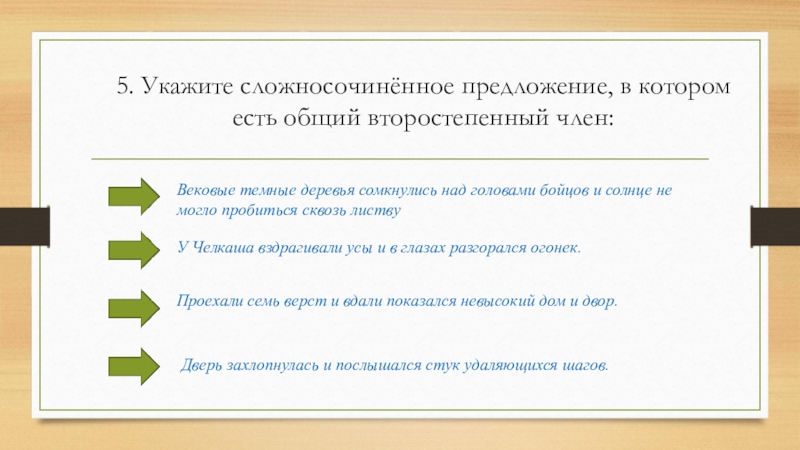 5. Укажите сложносочинённое предложение, в котором есть общий второстепенный член:

Вековые темные деревья сомкнулись над головами бойцов и солнце не могло пробиться сквозь листву

У Челкаша вздрагивали усы и в глазах разгорался огонек.

Проехали семь верст и вдали показался невысокий дом и двор.

Дверь захлопнулась и послышался стук удаляющихся шагов.